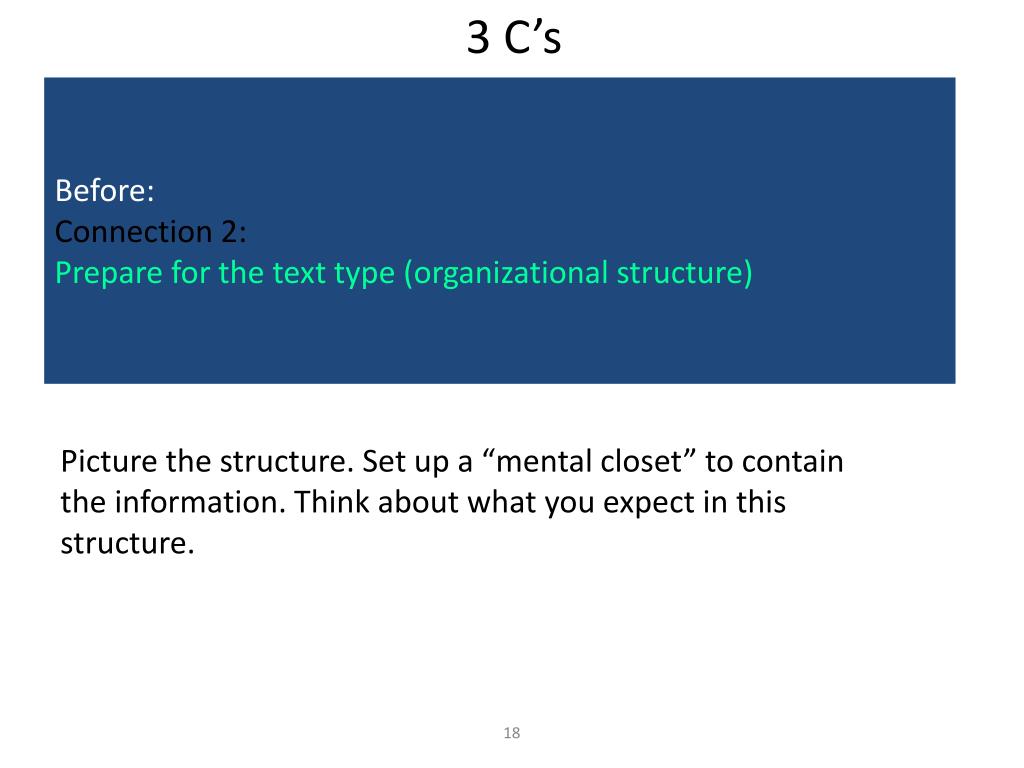 3 C’s

Before:
Connection 2:
Prepare for the text type (organizational structure)

Picture the structure. Set up a “mental closet” to contain the information. Think about what you expect in this structure.

18